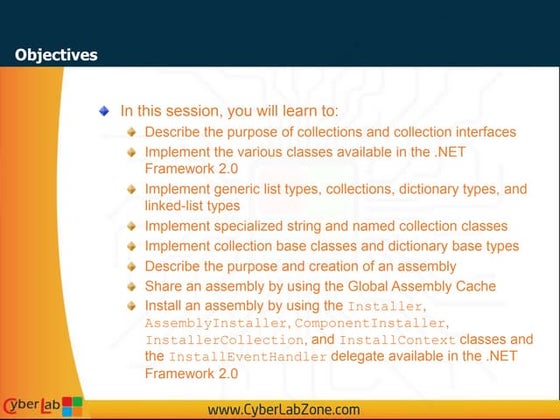 Objectives

In this session, you will learn to:

Describe the purpose of collections and collection interfaces

Implement the various classes available in the .NET Framework 2.0

Implement generic list types, collections, dictionary types, and linked-list types

Implement specialized string and named collection classes

Implement collection base classes and dictionary base types

Describe the purpose and creation of an assembly

Share an assembly by using the Global Assembly Cache

Install an assembly by using the Installer, AssemblyInstaller, ComponentInstaller, InstallerCollection, and InstallContext classes and the InstallEventHandler delegate available in the .NET Framework 2.0

CyberLab

www.CyberLabZone.com